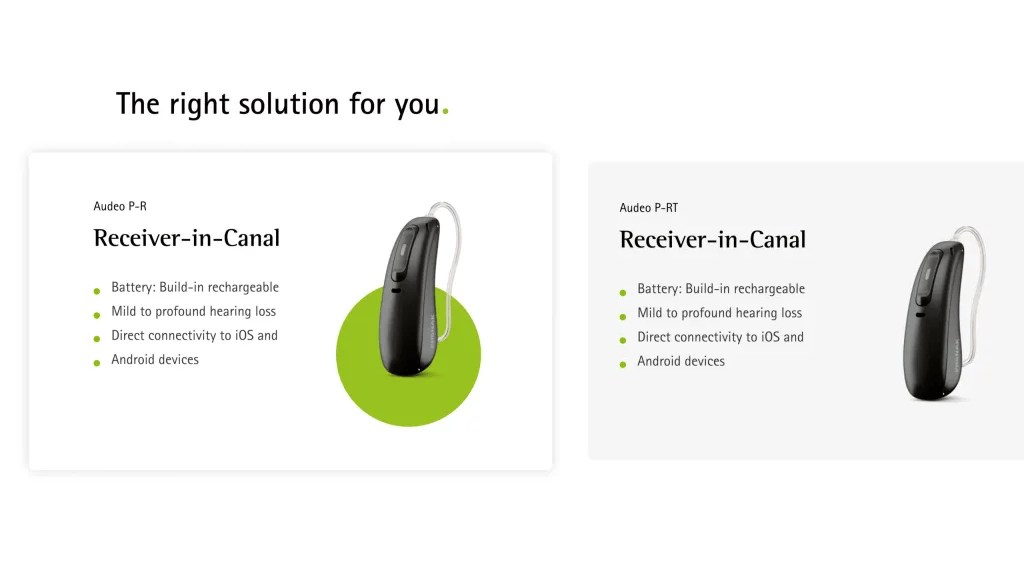 The right solution for you.

Audeo P-R

Receiver-in-Canal

• Battery: Build-in rechargeable
• Mild to profound hearing loss
• Direct connectivity to iOS and
• Android devices

Audeo P-RT

Receiver-in-Canal

• Battery: Build-in rechargeable
• Mild to profound hearing loss
• Direct connectivity to iOS and
• Android devices